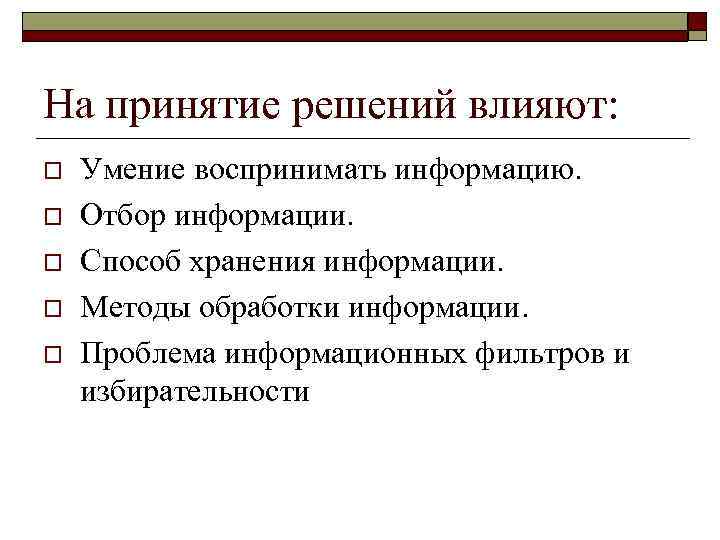 На принятие решений влияют:

Умение воспринимать информацию.

Отбор информации.

Способ хранения информации.

Методы обработки информации.

Проблема информационных фильтров и избирательности